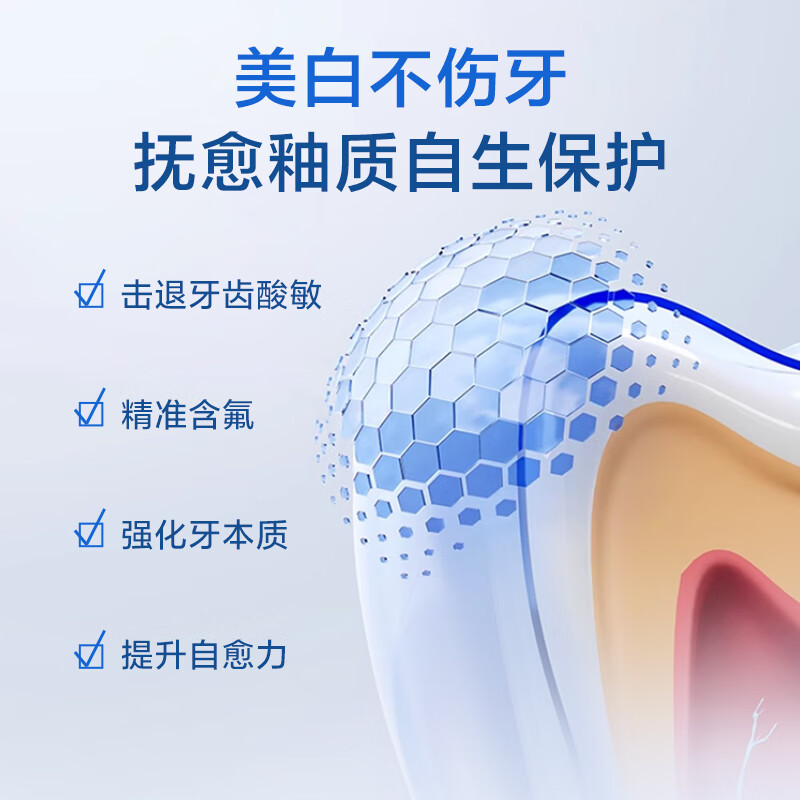 美白不伤牙
抚愈釉质自生保护

☑ 击退牙齿酸敏

☑ 精准含氟

☑ 强化牙本质

☑ 提升自愈力